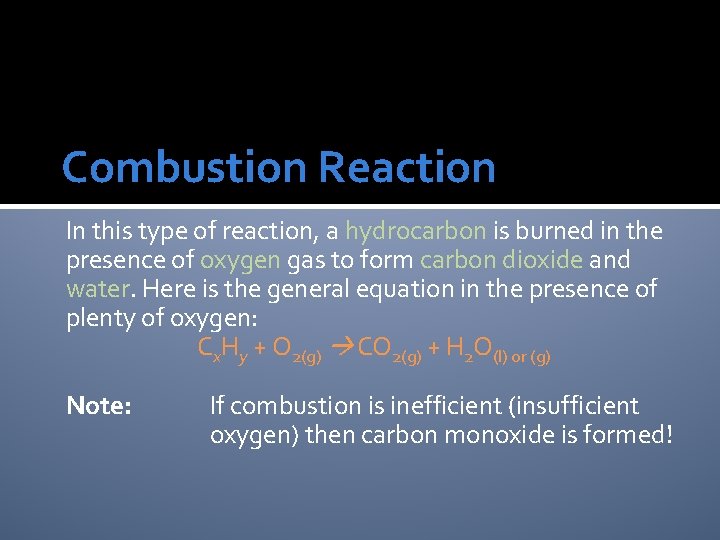 Combustion Reaction

In this type of reaction, a hydrocarbon is burned in the presence of oxygen gas to form carbon dioxide and water. Here is the general equation in the presence of plenty of oxygen:

$C_xH_y + O_{2(g)} \rightarrow CO_{2(g)} + H_2O_{(l) \text{ or } (g)}$

Note: If combustion is inefficient (insufficient oxygen) then carbon monoxide is formed!